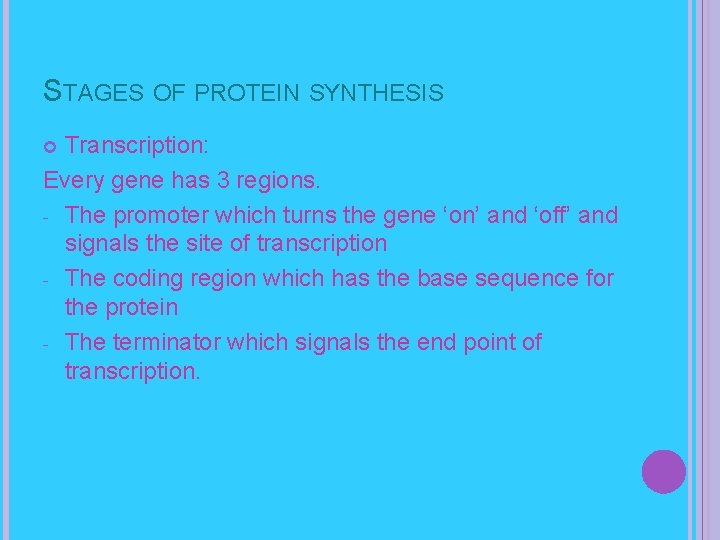 STAGES OF PROTEIN SYNTHESIS

Transcription:

Every gene has 3 regions.

- The promoter which turns the gene ‘on’ and ‘off’ and signals the site of transcription
- The coding region which has the base sequence for the protein
- The terminator which signals the end point of transcription.